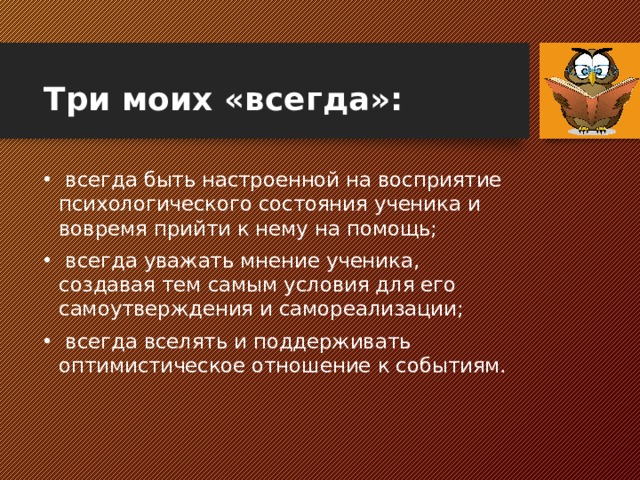 Три моих «всегда»:

• всегда быть настроенной на восприятие психологического состояния ученика и вовремя прийти к нему на помощь;

• всегда уважать мнение ученика, создавая тем самым условия для его самоутверждения и самореализации;

• всегда вселять и поддерживать оптимистическое отношение к событиям.